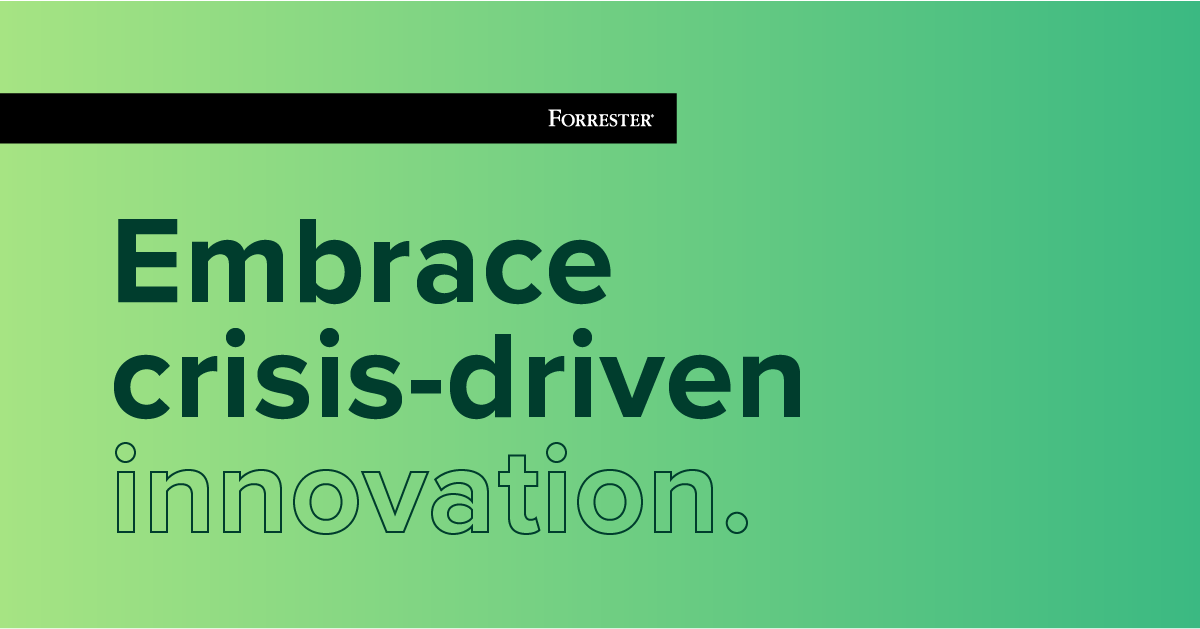 FORRESTER®

Embrace crisis-driven innovation.